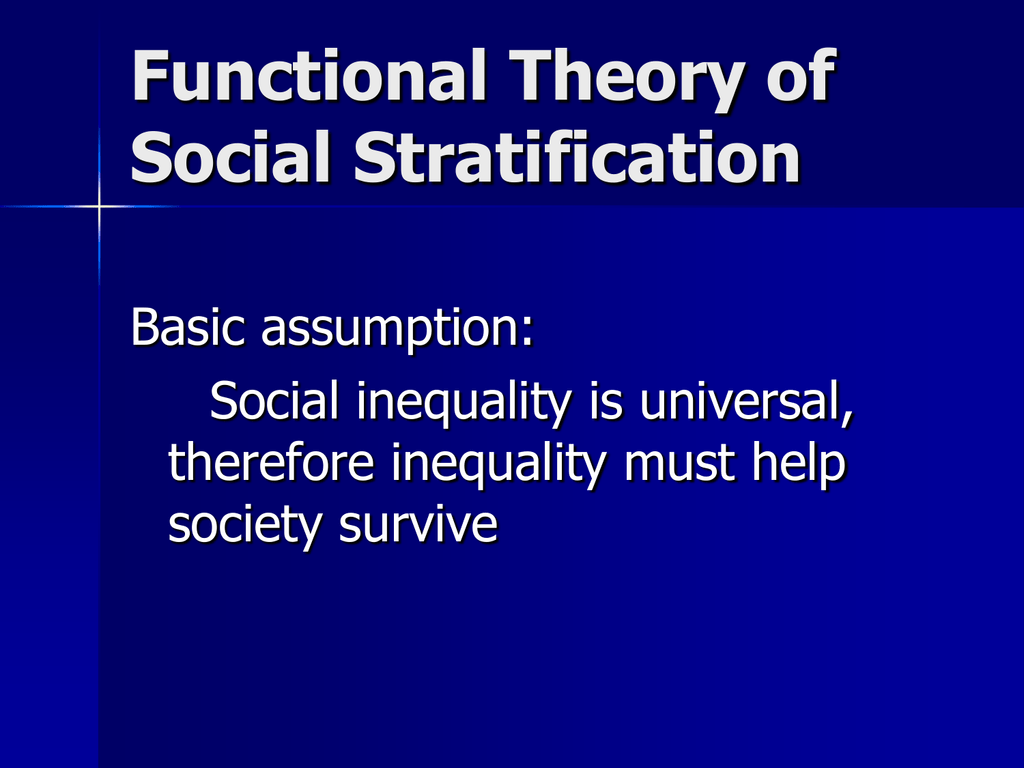 Functional Theory of Social Stratification

Basic assumption:

Social inequality is universal, therefore inequality must help society survive